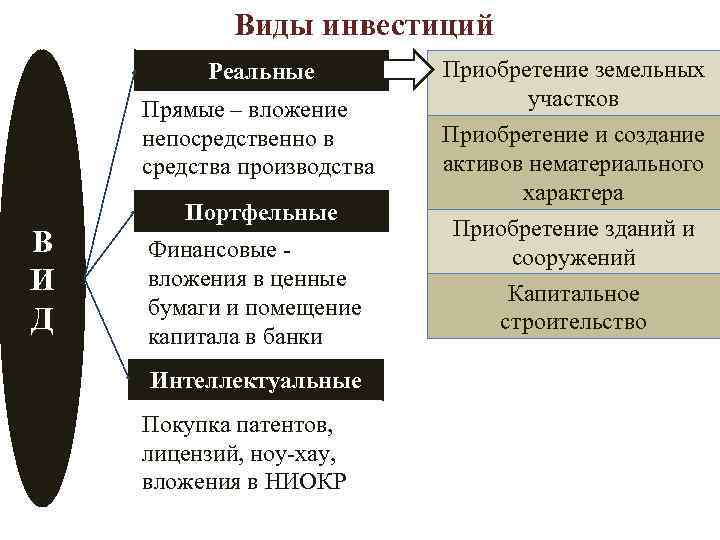 Виды инвестиций

В
И
Д

Реальные

Прямые – вложение непосредственно в средства производства

Портфельные

Финансовые - вложения в ценные бумаги и помещение капитала в банки

Интеллектуальные

Покупка патентов, лицензий, ноу-хау, вложения в НИОКР

Приобретение земельных участков

Приобретение и создание активов нематериального характера

Приобретение зданий и сооружений

Капитальное строительство